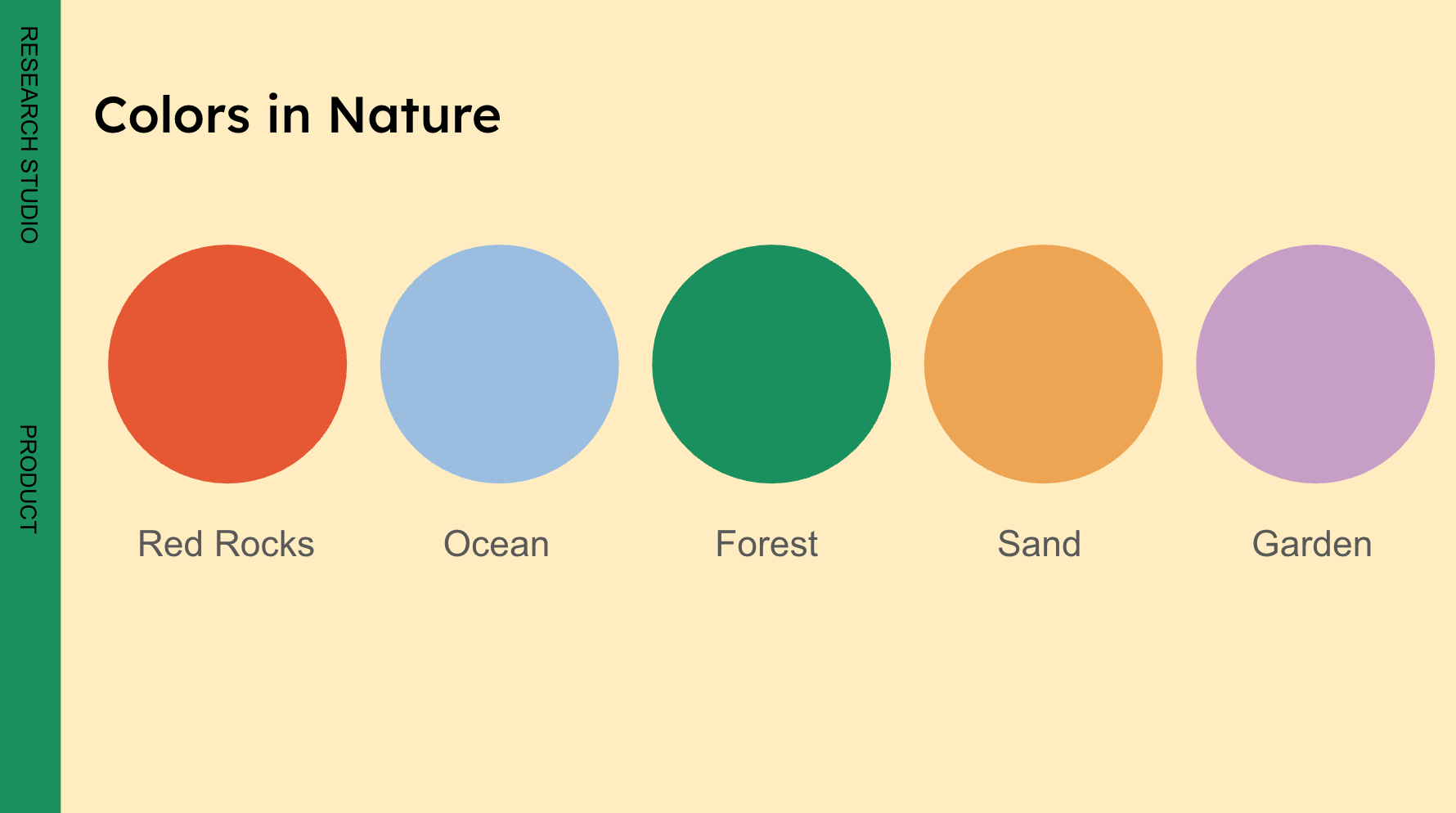 RESEARCH STUDIO

PRODUCT

Colors in Nature

Red Rocks

Ocean

Forest

Sand

Garden